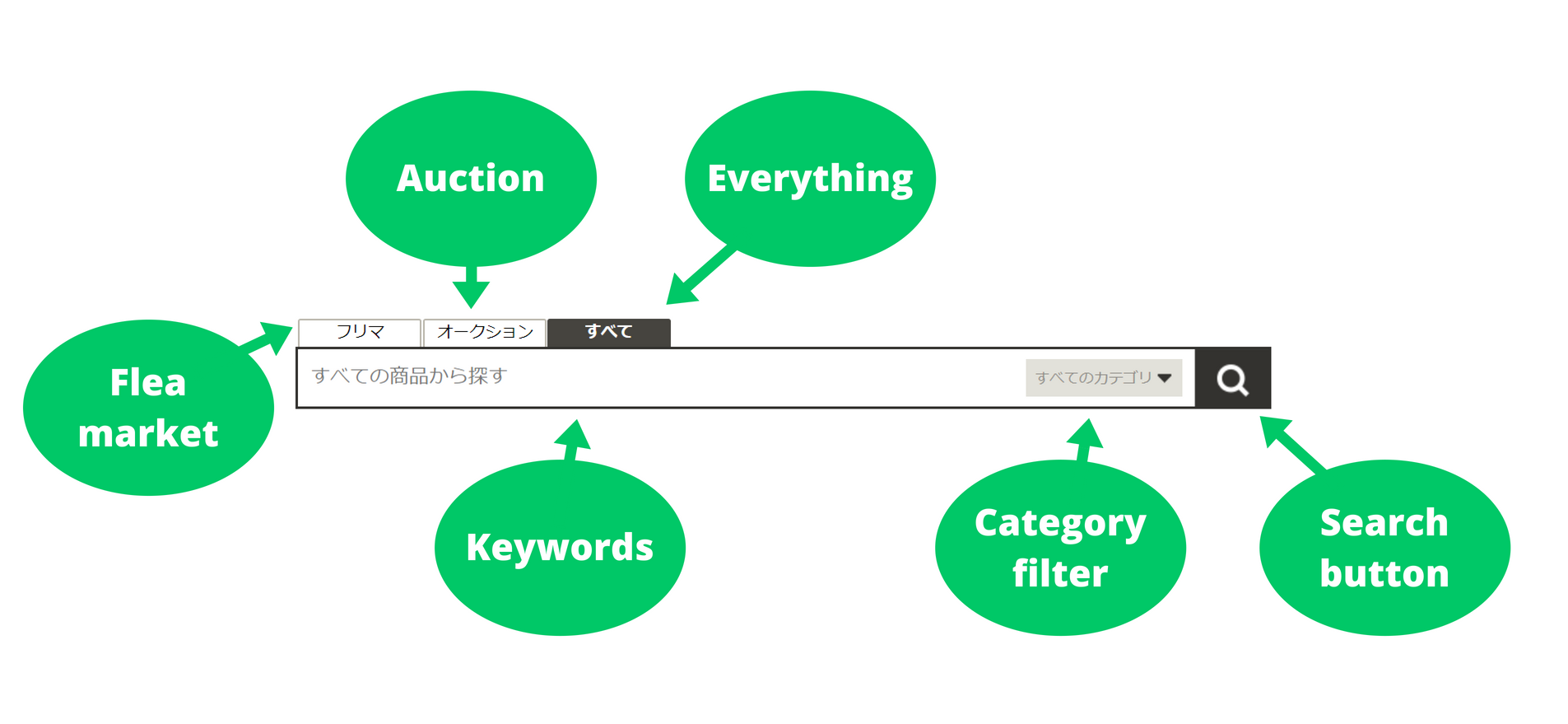 Auction

Everything

Flea market

フリマ オークション すべて

すべての商品から探す

すべてのカテゴリ

Keywords

Category filter

Search button